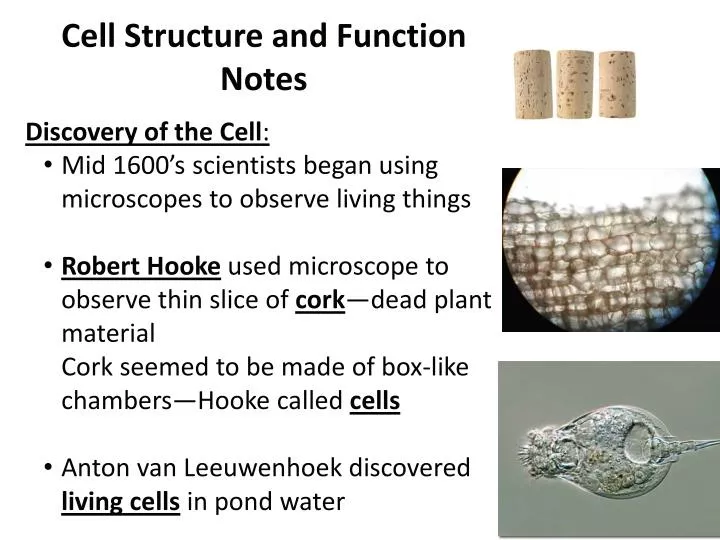 Cell Structure and Function Notes

Discovery of the Cell:

• Mid 1600's scientists began using microscopes to observe living things

• Robert Hooke used microscope to observe thin slice of cork—dead plant material
Cork seemed to be made of box-like chambers—Hooke called cells

• Anton van Leeuwenhoek discovered living cells in pond water